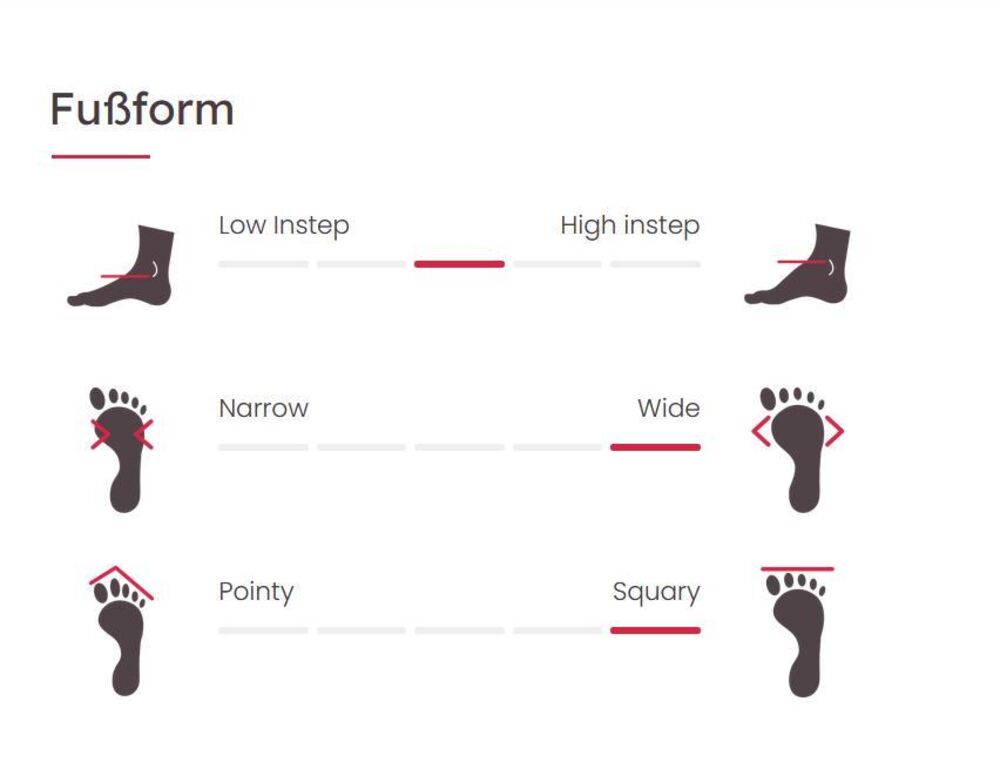 Fußform

Low Instep

High instep

Narrow

Wide

Pointy

Squary